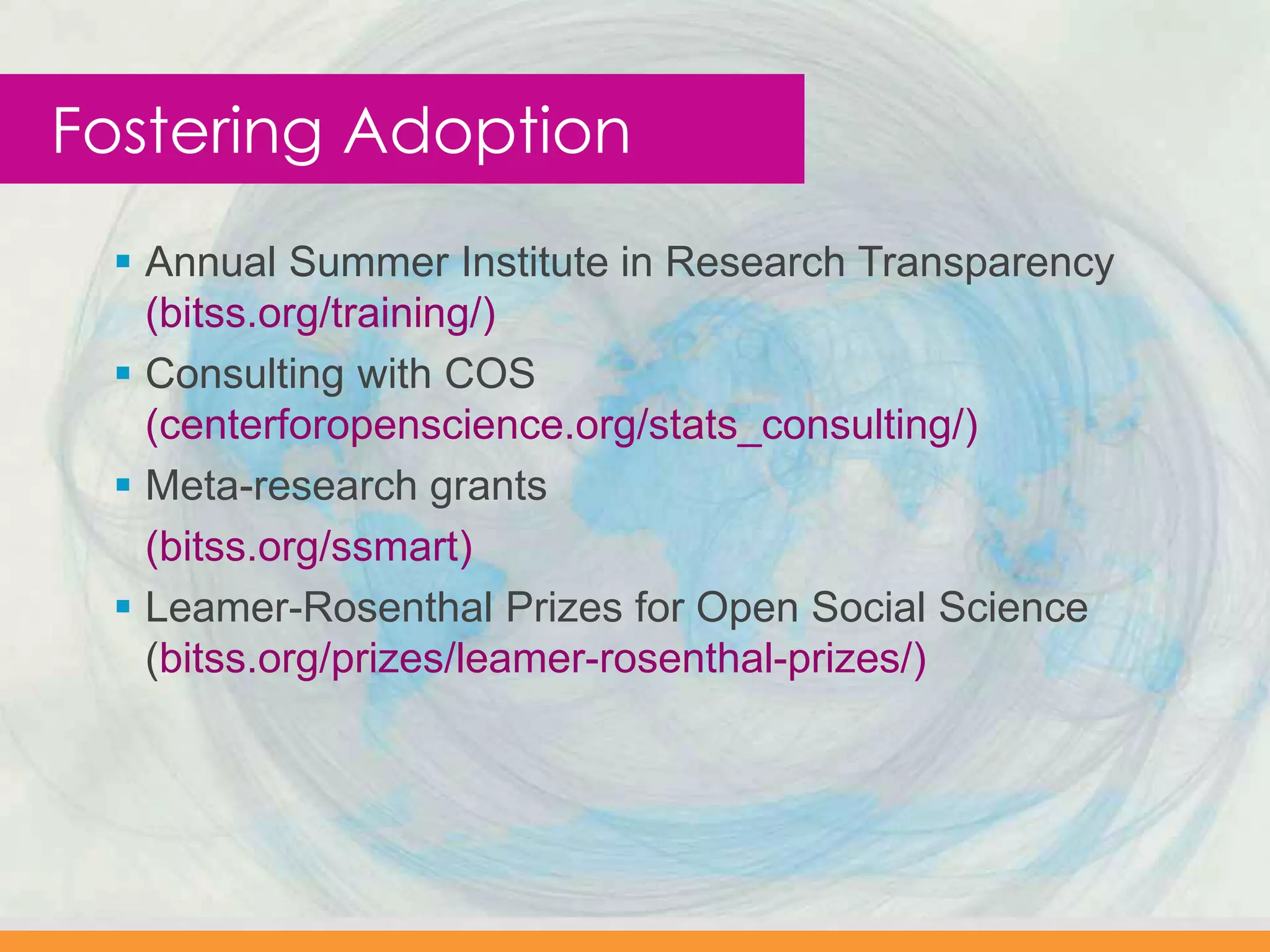 Fostering Adoption

▪ Annual Summer Institute in Research Transparency (bitss.org/training/)
▪ Consulting with COS (centerforopenscience.org/stats_consulting/)
▪ Meta-research grants
(bitss.org/ssmart)
▪ Leamer-Rosenthal Prizes for Open Social Science (bitss.org/prizes/leamer-rosenthal-prizes/)